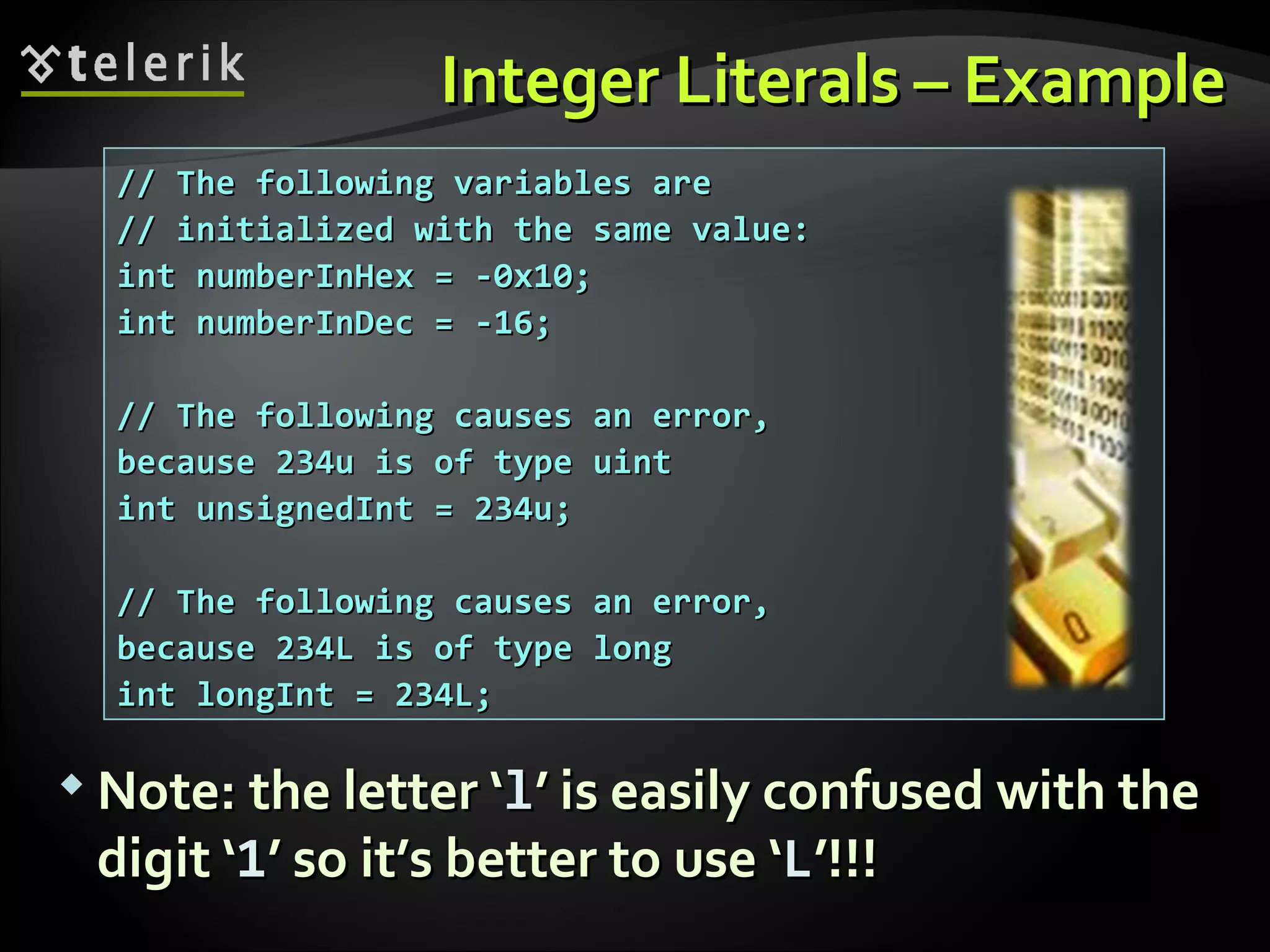 telerik

Integer Literals – Example

// The following variables are
// initialized with the same value:
int numberInHex = -0x10;
int numberInDec = -16;

// The following causes an error,
because 234u is of type uint
int unsignedInt = 234u;

// The following causes an error,
because 234L is of type long
int longInt = 234L;

Note: the letter ‘l’ is easily confused with the digit ‘1’ so it’s better to use ‘L’!!!